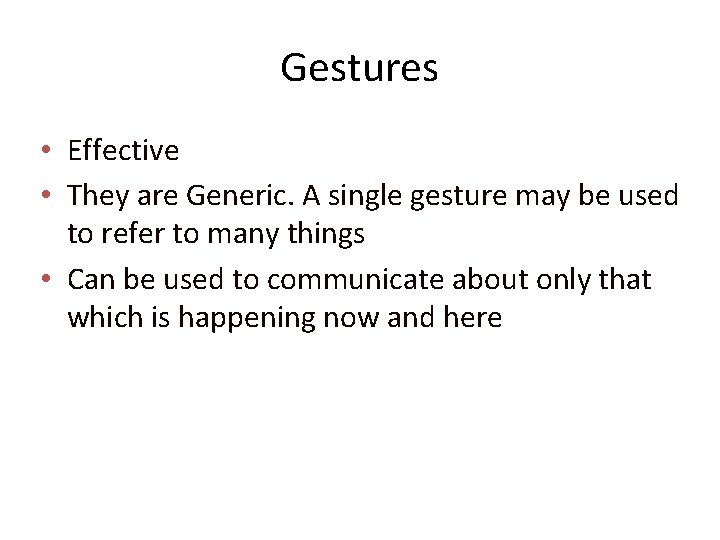 Gestures

• Effective
• They are Generic. A single gesture may be used to refer to many things
• Can be used to communicate about only that which is happening now and here